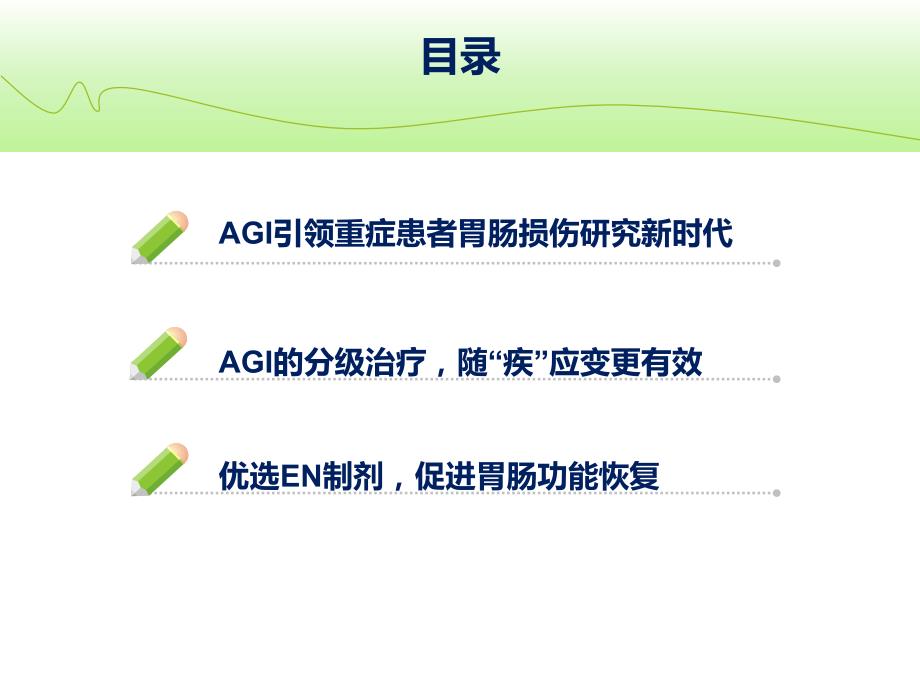 目录

AGI引领重症患者胃肠损伤研究新时代

AGI的分级治疗，随“疾”应变更有效

优选EN制剂，促进胃肠功能恢复